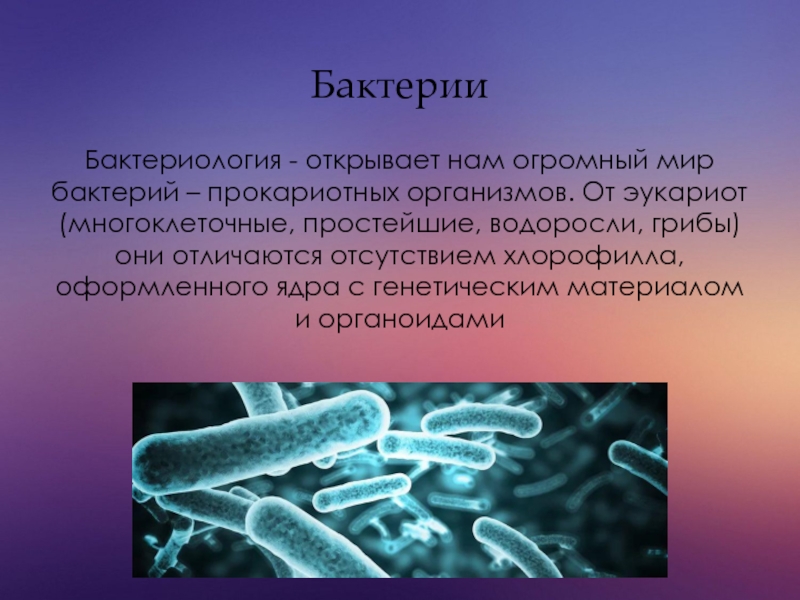 Бактерии

Бактериология - открывает нам огромный мир бактерий – прокариотных организмов. От эукариот (многоклеточные, простейшие, водоросли, грибы) они отличаются отсутствием хлорофилла, оформленного ядра с генетическим материалом и органоидами